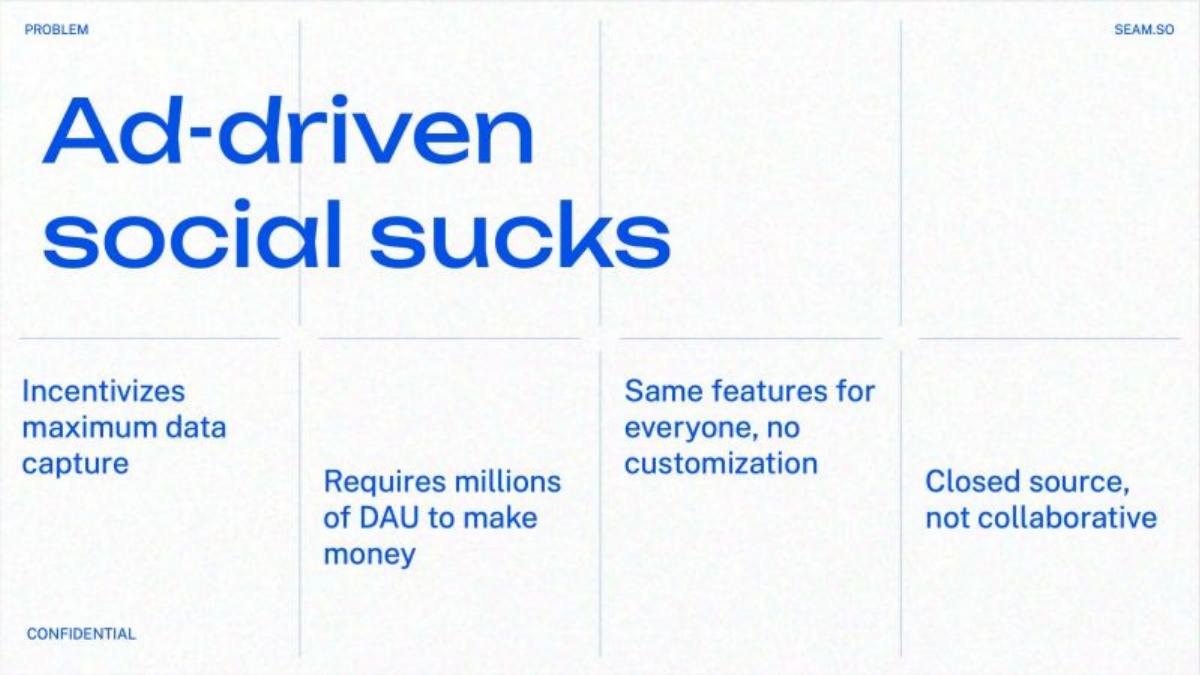 PROBLEM

SEAM.SO

Ad-driven social sucks

Incentivizes maximum data capture

Requires millions of DAU to make money

Same features for everyone, no customization

Closed source, not collaborative

CONFIDENTIAL